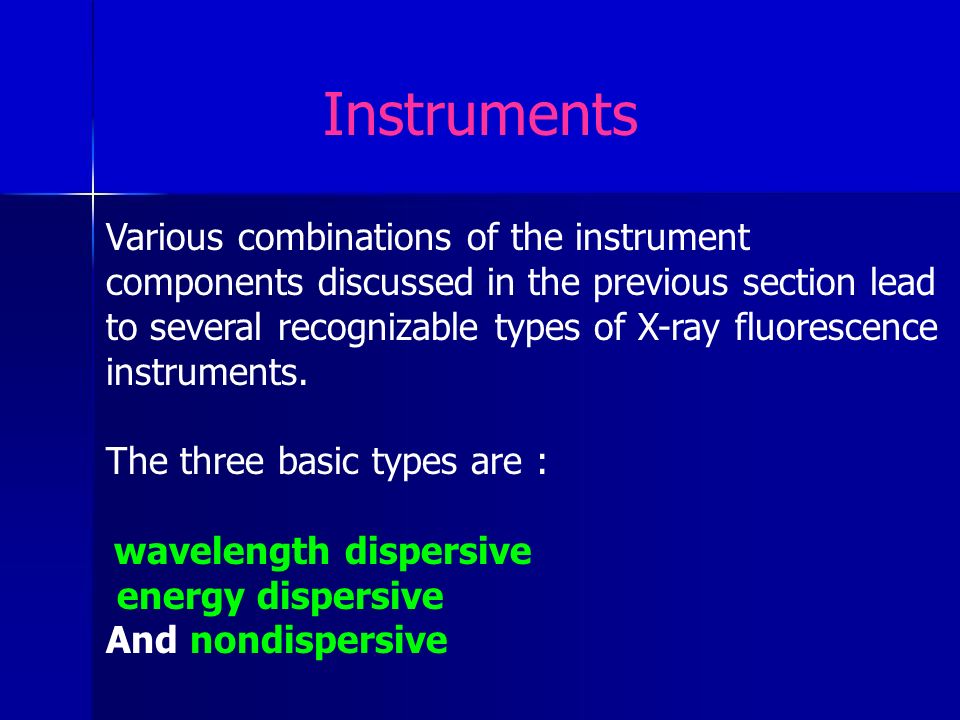 Instruments

Various combinations of the instrument components discussed in the previous section lead to several recognizable types of X-ray fluorescence instruments.

The three basic types are :

wavelength dispersive
energy dispersive
And nondispersive